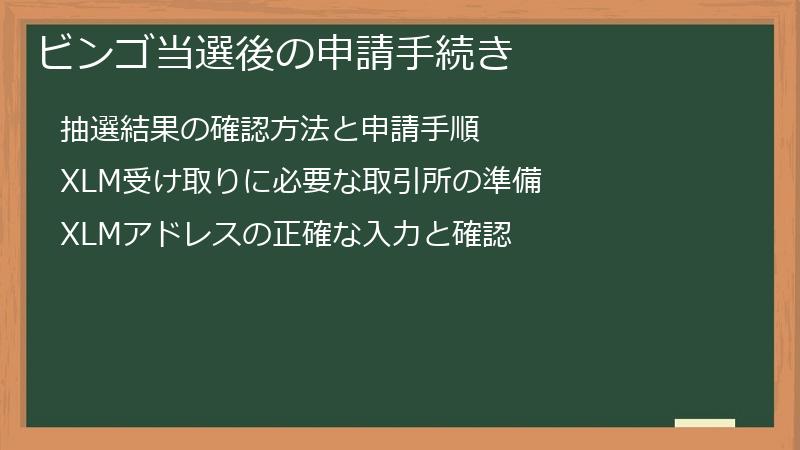 ビンゴ当選後の申請手続き

抽選結果の確認方法と申請手順

XLM受け取りに必要な取引所の準備

XLMアドレスの正確な入力と確認